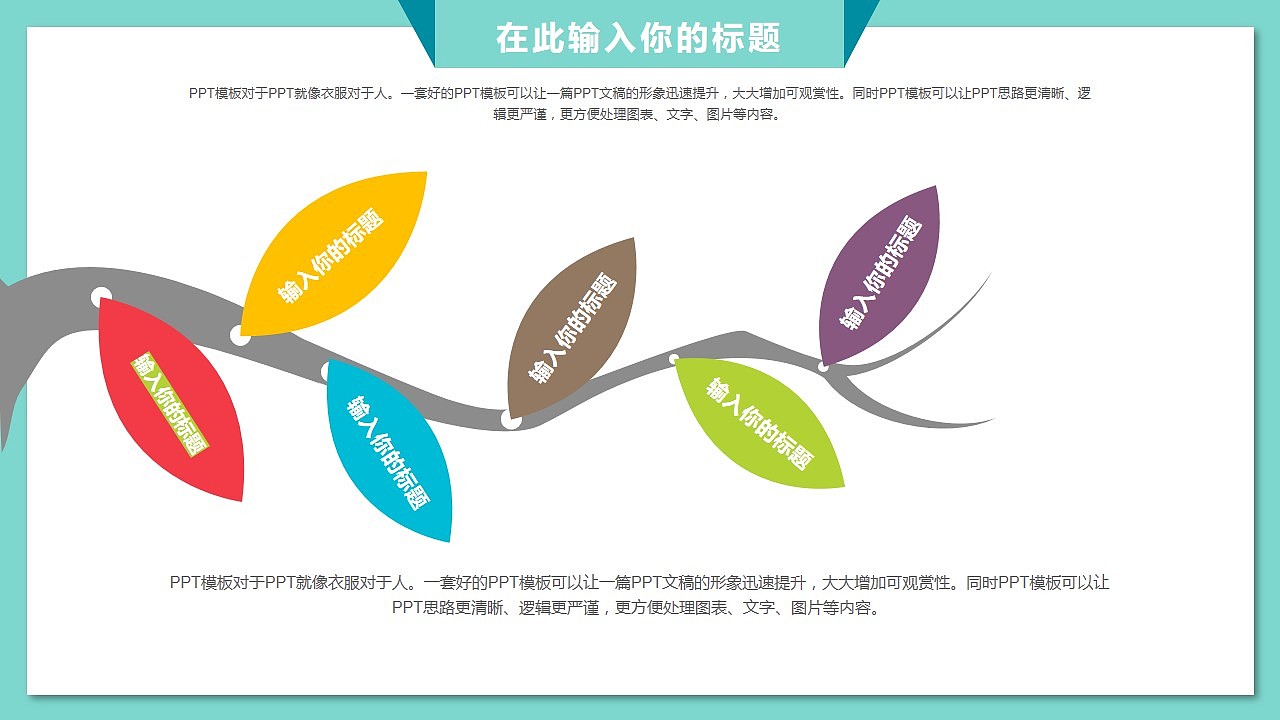 在此输入你的标题

PPT模板对于PPT就像衣服对于人。一套好的PPT模板可以让一篇PPT文稿的形象迅速提升，大大增加可观赏性。同时PPT模板可以让PPT思路更清晰、逻辑更严谨，更方便处理图表、文字、图片等内容。

输入你的标题

输入你的标题

输入你的标题

输入你的标题

输入你的标题

输入你的标题

PPT模板对于PPT就像衣服对于人。一套好的PPT模板可以让一篇PPT文稿的形象迅速提升，大大增加可观赏性。同时PPT模板可以让PPT思路更清晰、逻辑更严谨，更方便处理图表、文字、图片等内容。